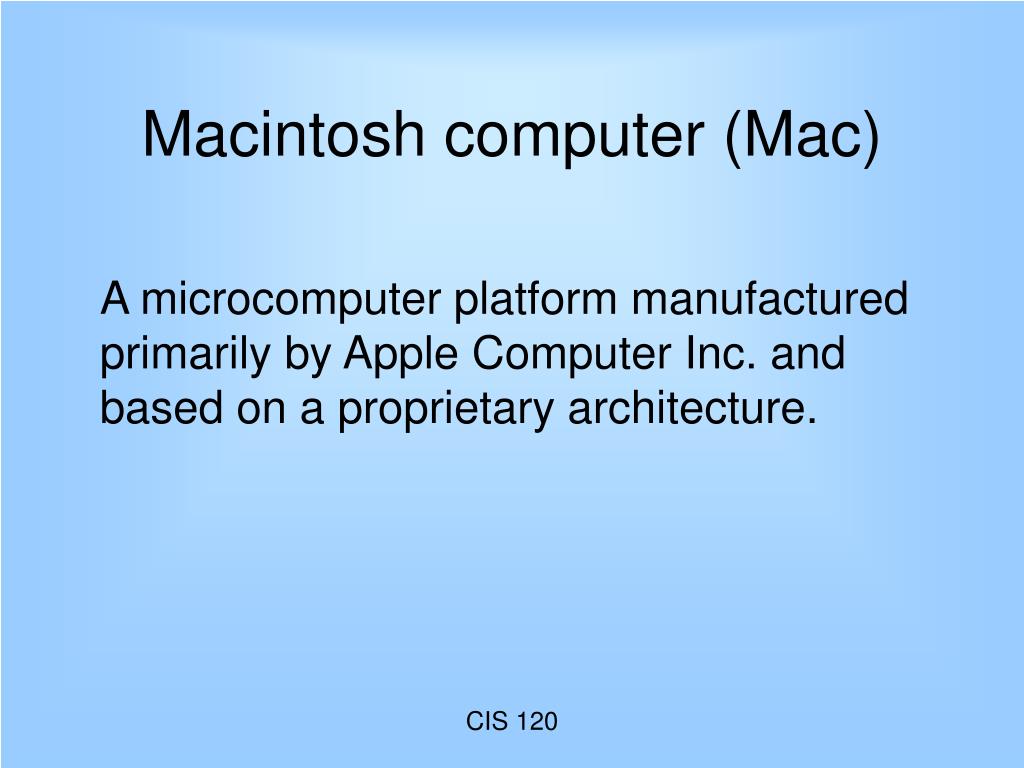 Macintosh computer (Mac)

A microcomputer platform manufactured primarily by Apple Computer Inc. and based on a proprietary architecture.

CIS 120